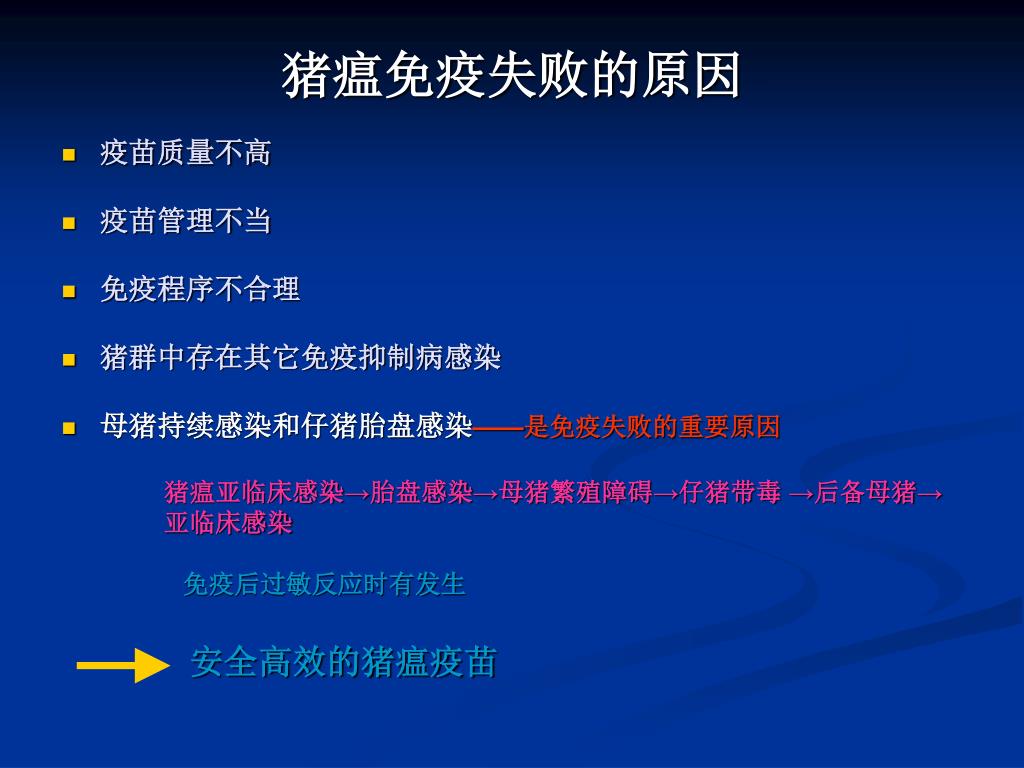 猪瘟免疫失败的原因

■ 疫苗质量不高

■ 疫苗管理不当

■ 免疫程序不合理

■ 猪群中存在其它免疫抑制病感染

■ 母猪持续感染和仔猪胎盘感染——是免疫失败的重要原因

猪瘟亚临床感染→胎盘感染→母猪繁殖障碍→仔猪带毒 →后备母猪→亚临床感染

免疫后过敏反应时有发生

安全高效的猪瘟疫苗